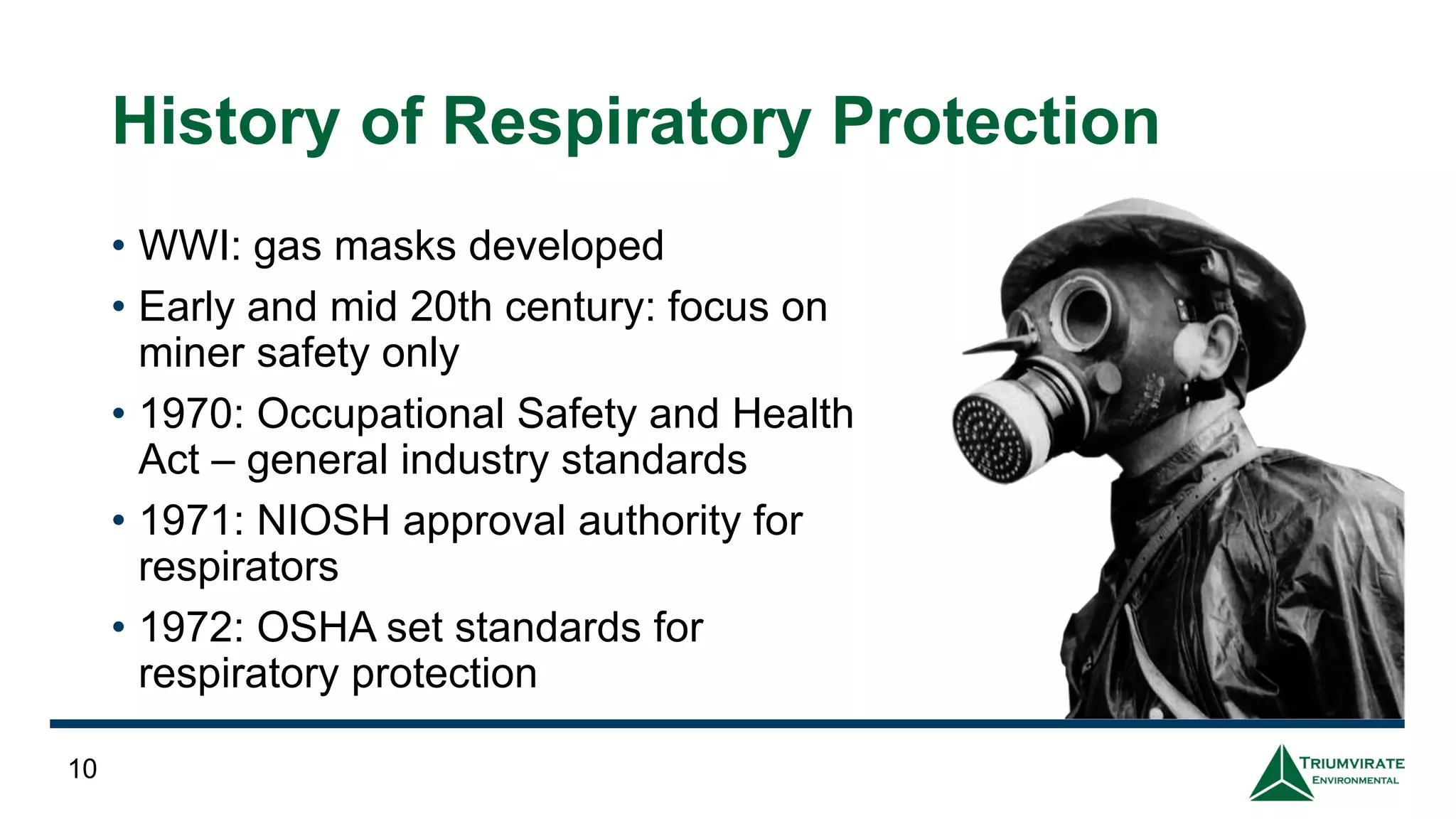 History of Respiratory Protection

• WWI: gas masks developed
• Early and mid 20th century: focus on miner safety only
• 1970: Occupational Safety and Health Act – general industry standards
• 1971: NIOSH approval authority for respirators
• 1972: OSHA set standards for respiratory protection

10

TRIUMVIRATE ENVIRONMENTAL